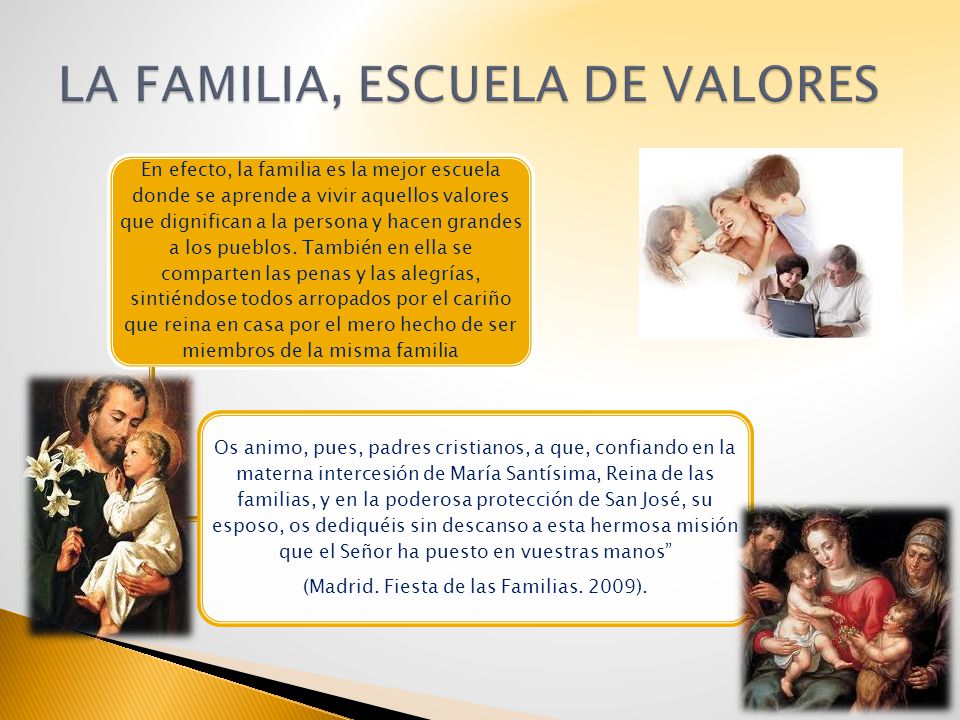 LA FAMILIA, ESCUELA DE VALORES

En efecto, la familia es la mejor escuela donde se aprende a vivir aquellos valores que dignifican a la persona y hacen grandes a los pueblos. También en ella se comparten las penas y las alegrías, sintiéndose todos arropados por el cariño que reina en casa por el mero hecho de ser miembros de la misma familia

Os animo, pues, padres cristianos, a que, confiando en la materna intercesión de María Santísima, Reina de las familias, y en la poderosa protección de San José, su esposo, os dediquéis sin descanso a esta hermosa misión que el Señor ha puesto en vuestras manos”

(Madrid. Fiesta de las Familias. 2009).